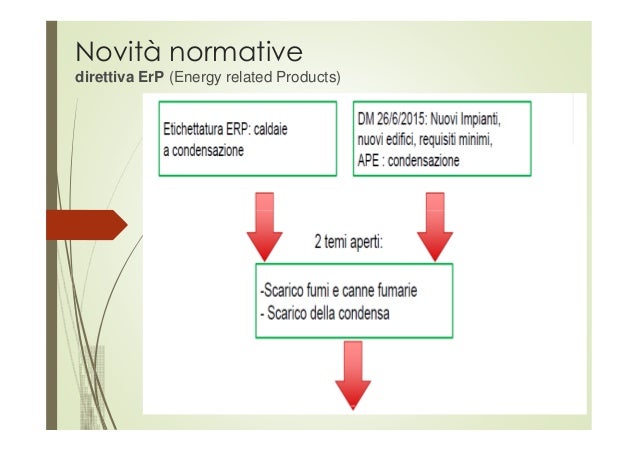 Novità normative
direttiva ErP (Energy related Products)

Etichettatura ERP: caldaie a condensazione

DM 26/6/2015: Nuovi Impianti, nuovi edifici, requisiti minimi, APE : condensazione

2 temi aperti:

-Scarico fumi e canne fumarie
- Scarico della condensa